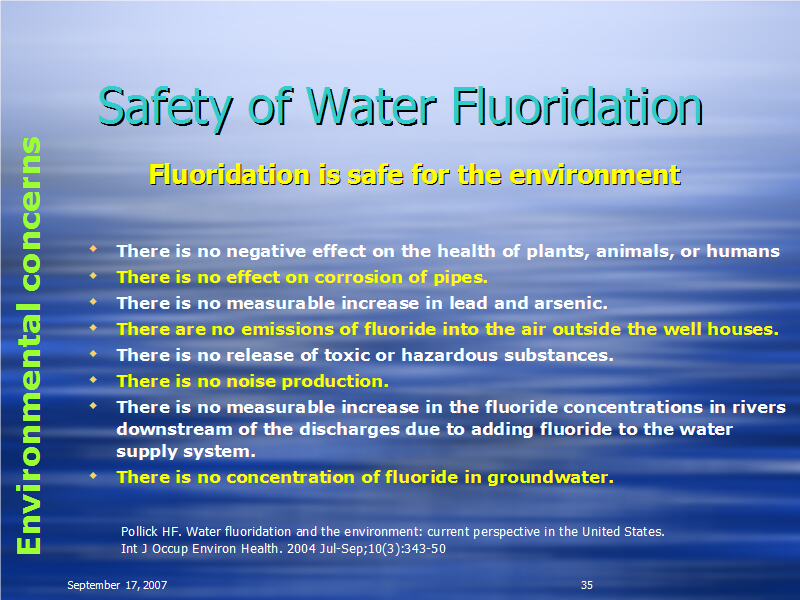 Environmental concerns

Safety of Water Fluoridation

Fluoridation is safe for the environment

- There is no negative effect on the health of plants, animals, or humans
- There is no effect on corrosion of pipes.
- There is no measurable increase in lead and arsenic.
- There are no emissions of fluoride into the air outside the well houses.
- There is no release of toxic or hazardous substances.
- There is no noise production.
- There is no measurable increase in the fluoride concentrations in rivers downstream of the discharges due to adding fluoride to the water supply system.
- There is no concentration of fluoride in groundwater.

Pollick HF. Water fluoridation and the environment: current perspective in the United States. Int J Occup Environ Health. 2004 Jul-Sep;10(3):343-50

September 17, 2007

35